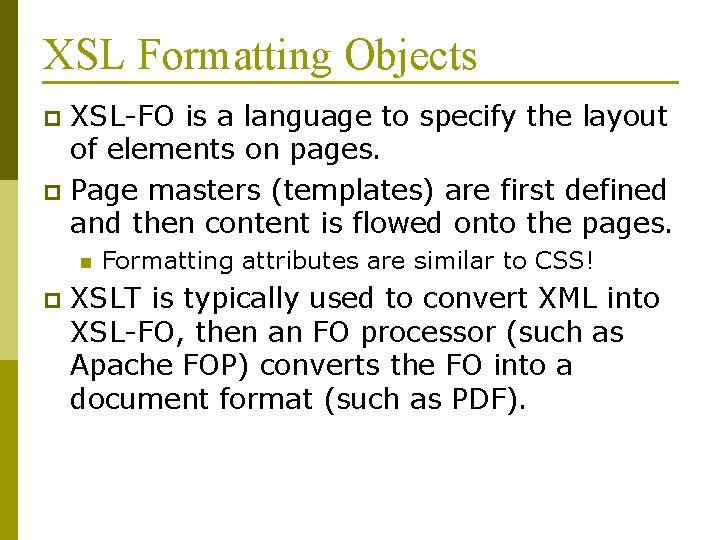 XSL Formatting Objects

XSL-FO is a language to specify the layout of elements on pages.

Page masters (templates) are first defined and then content is flowed onto the pages.

Formatting attributes are similar to CSS!

XSLT is typically used to convert XML into XSL-FO, then an FO processor (such as Apache FOP) converts the FO into a document format (such as PDF).